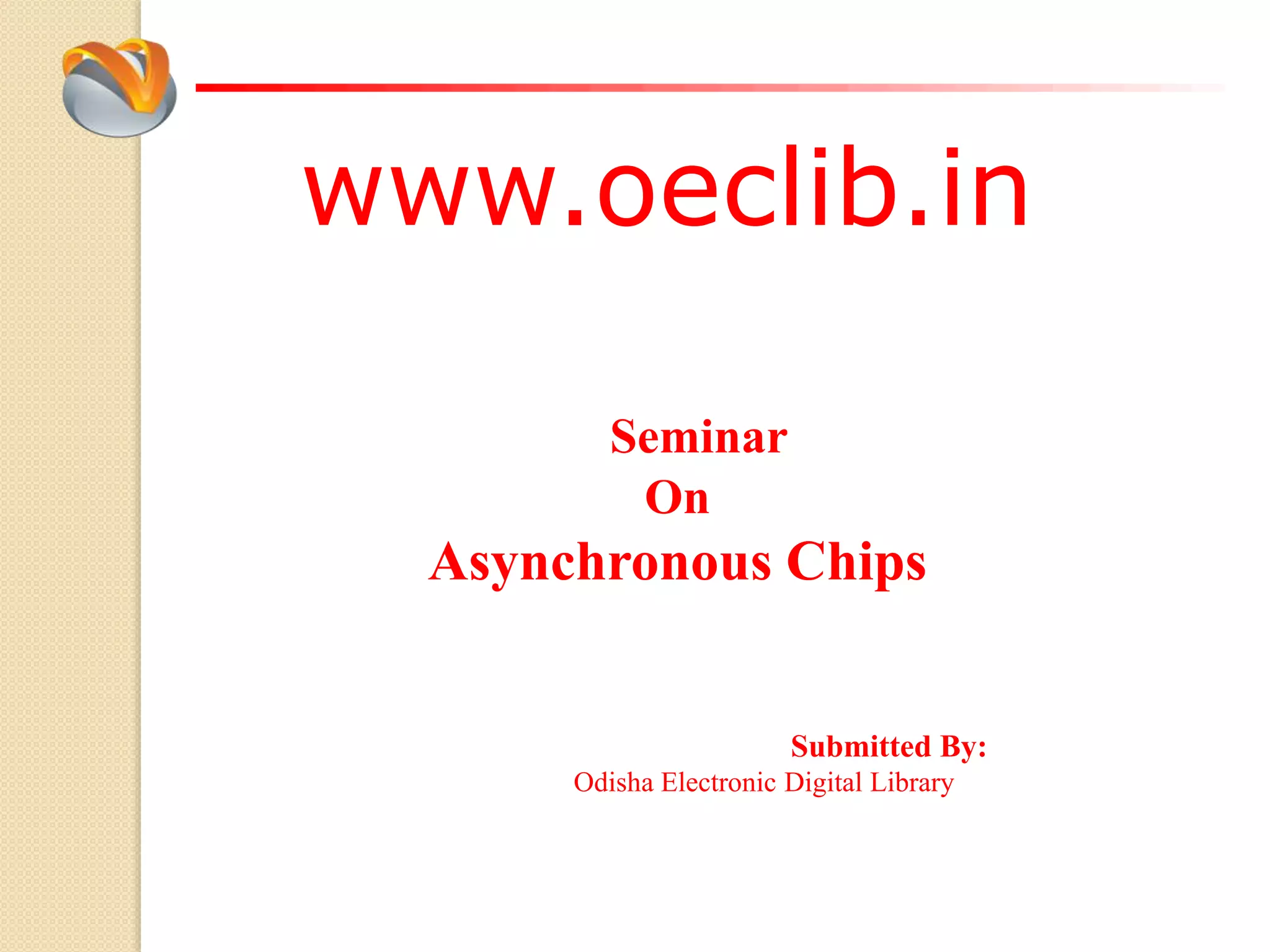 www.oeclib.in

Seminar
On
Asynchronous Chips

Submitted By:
Odisha Electronic Digital Library